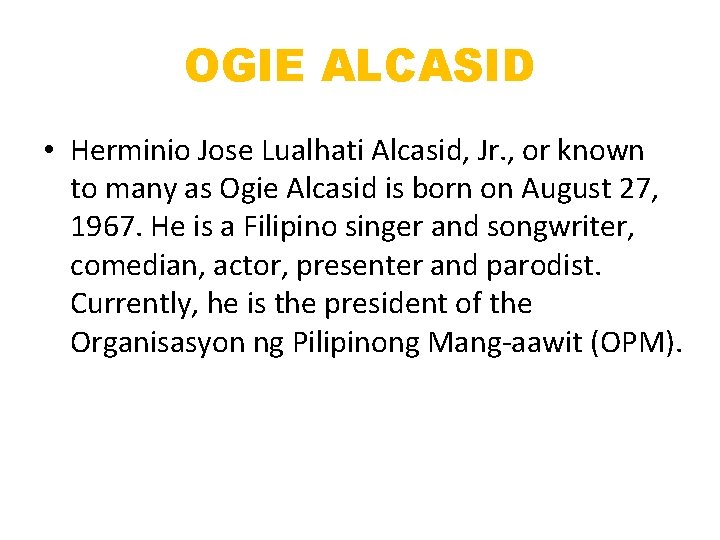 OGIE ALCASID

• Herminio Jose Lualhati Alcasid, Jr., or known to many as Ogie Alcasid is born on August 27, 1967. He is a Filipino singer and songwriter, comedian, actor, presenter and parodist. Currently, he is the president of the Organisasyon ng Pilipinong Mang-aawit (OPM).